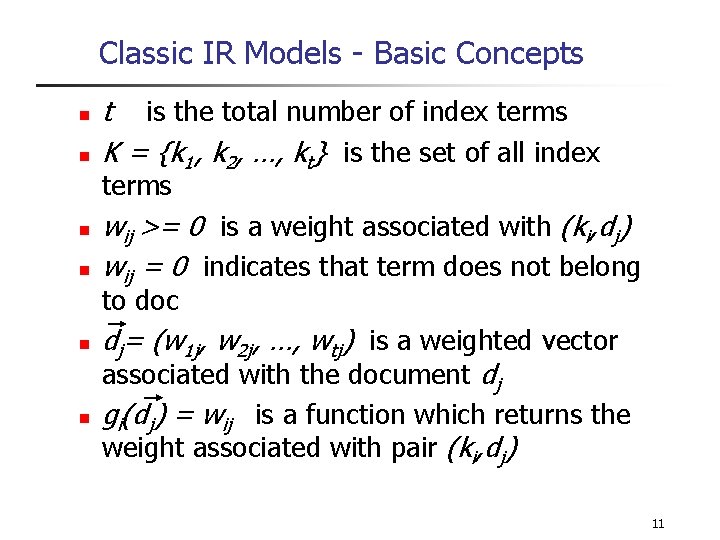 Classic IR Models - Basic Concepts

- $t$ is the total number of index terms
- $K = \{k_1, k_2, \ldots, k_t\}$ is the set of all index terms
- $w_{ij} >= 0$ is a weight associated with $(k_i, d_j)$
- $w_{ij} = 0$ indicates that term does not belong to doc
- $\vec{d_j} = (w_{1j}, w_{2j}, \ldots, w_{tj})$ is a weighted vector associated with the document $d_j$
- $g_i(\vec{d_j}) = w_{ij}$ is a function which returns the weight associated with pair $(k_i, d_j)$

11